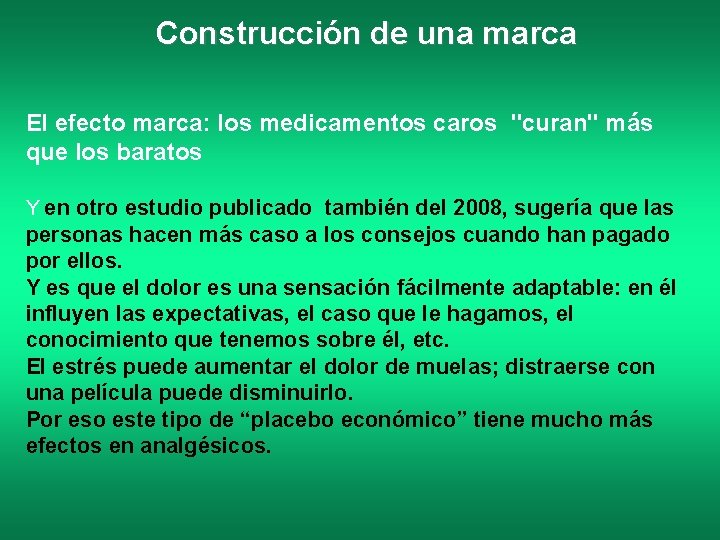 Construcción de una marca

El efecto marca: los medicamentos caros "curan" más que los baratos

Y en otro estudio publicado también del 2008, sugería que las personas hacen más caso a los consejos cuando han pagado por ellos.
Y es que el dolor es una sensación fácilmente adaptable: en él influyen las expectativas, el caso que le hagamos, el conocimiento que tenemos sobre él, etc.
El estrés puede aumentar el dolor de muelas; distraerse con una película puede disminuirlo.
Por eso este tipo de “placebo económico” tiene mucho más efectos en analgésicos.